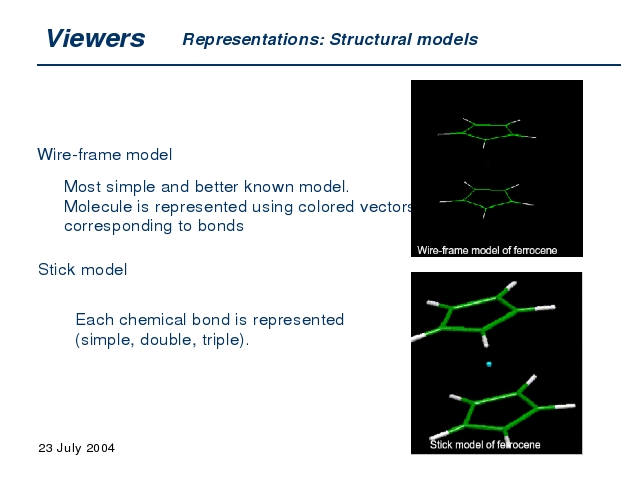 Viewers Representations: Structural models

Wire-frame model

Most simple and better known model. Molecule is represented using colored vectors corresponding to bonds

Wire-frame model of ferrocene

Stick model

Each chemical bond is represented (simple, double, triple).

Stick model of ferrocene

23 July 2004